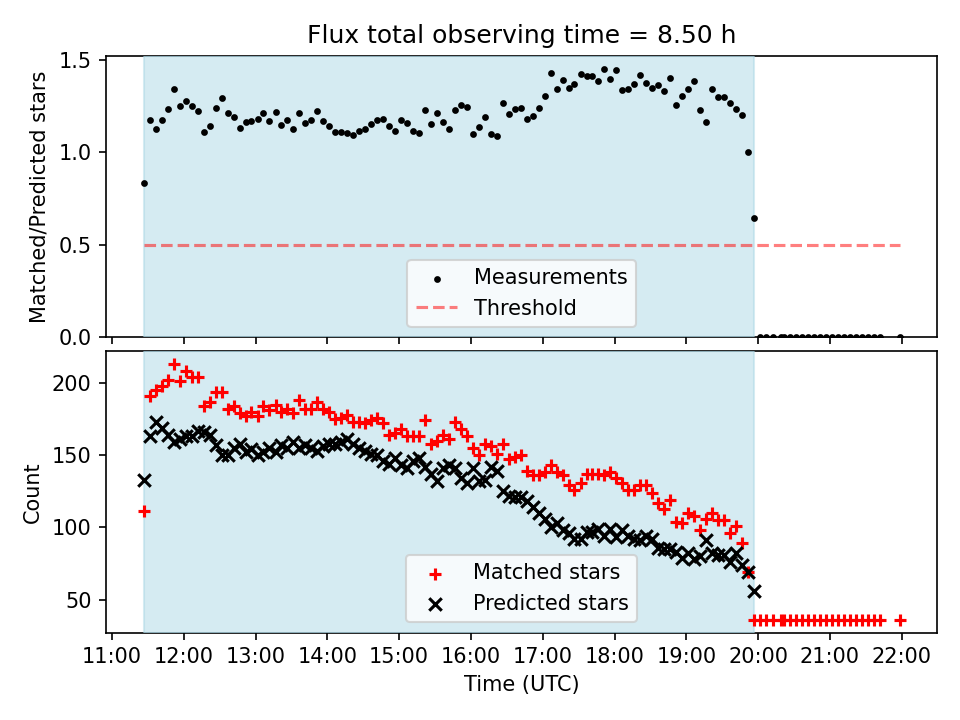 Flux total observing time = 8.50 h

Matched/Predicted stars

1.5
1.0
0.5
0.0

Measurements
Threshold

Count

200
150
100
50

Matched stars
Predicted stars

11:00 12:00 13:00 14:00 15:00 16:00 17:00 18:00 19:00 20:00 21:00 22:00

Time (UTC)